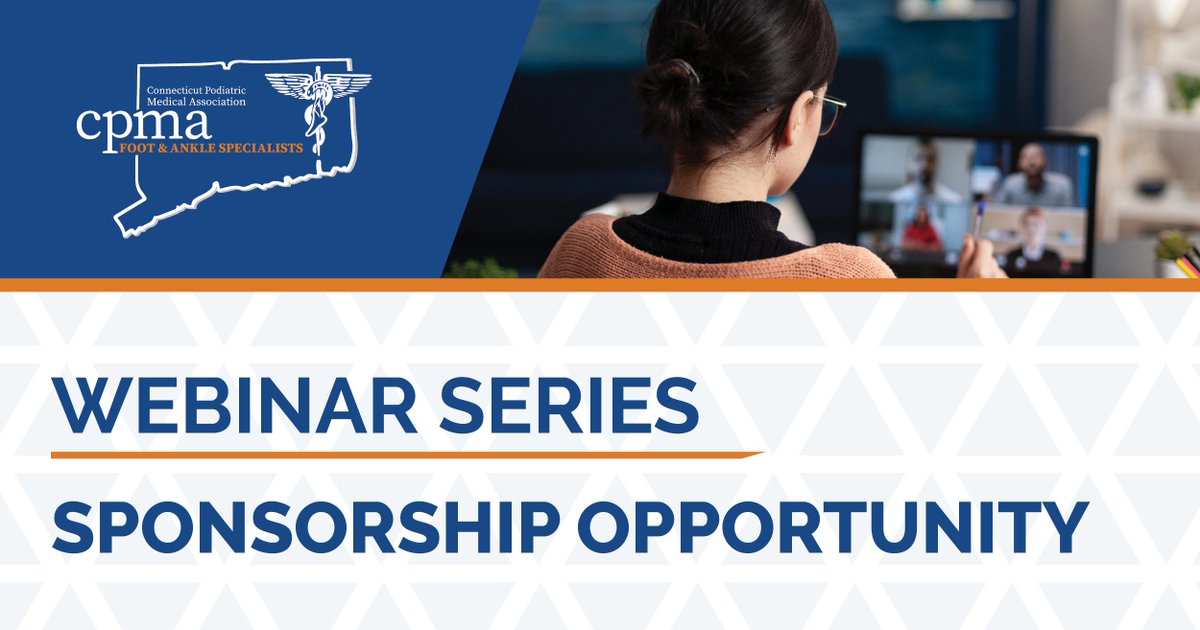 Connecticut Podiatric Medical Association
cpma
FOOT & ANKLE SPECIALISTS

WEBINAR SERIES

SPONSORSHIP OPPORTUNITY